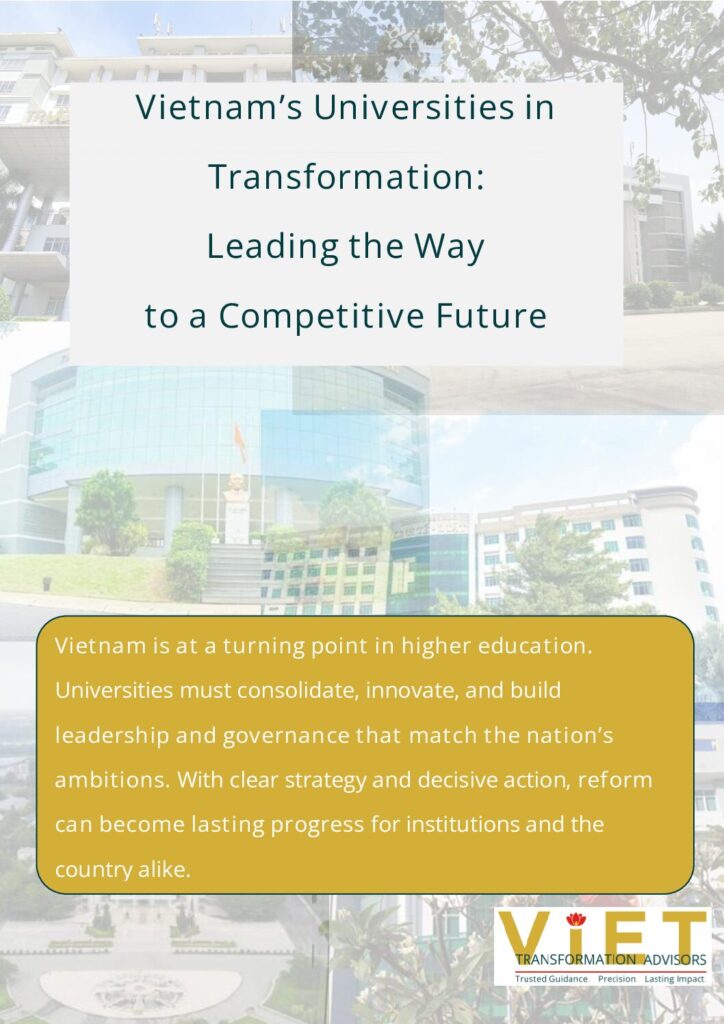 Vietnam's Universities in Transformation: Leading the Way to a Competitive Future

Vietnam is at a turning point in higher education. Universities must consolidate, innovate, and build leadership and governance that match the nation's ambitions. With clear strategy and decisive action, reform can become lasting progress for institutions and the country alike.

VIET
TRANSFORMATION ADVISORS
Trusted Guidance Precision Lasting Impact